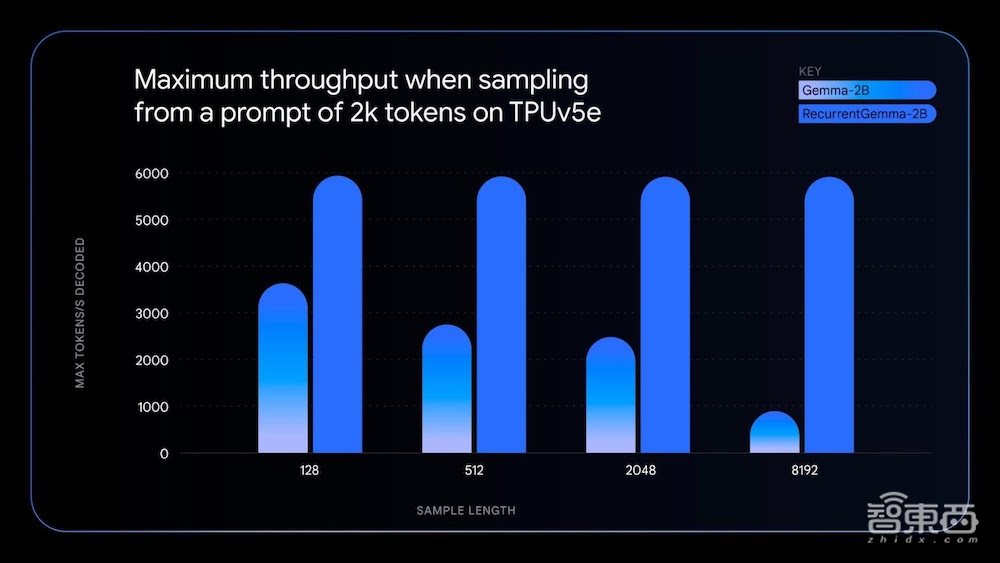 Maximum throughput when sampling from a prompt of 2k tokens on TPUv5e

KEY
Gemma-2B
RecurrentGemma-2B

MAX TOKENS/S DECODED

6000
5000
4000
3000
2000
1000
0

128
512
2048
8192

SAMPLE LENGTH

智東西
zhidx.com